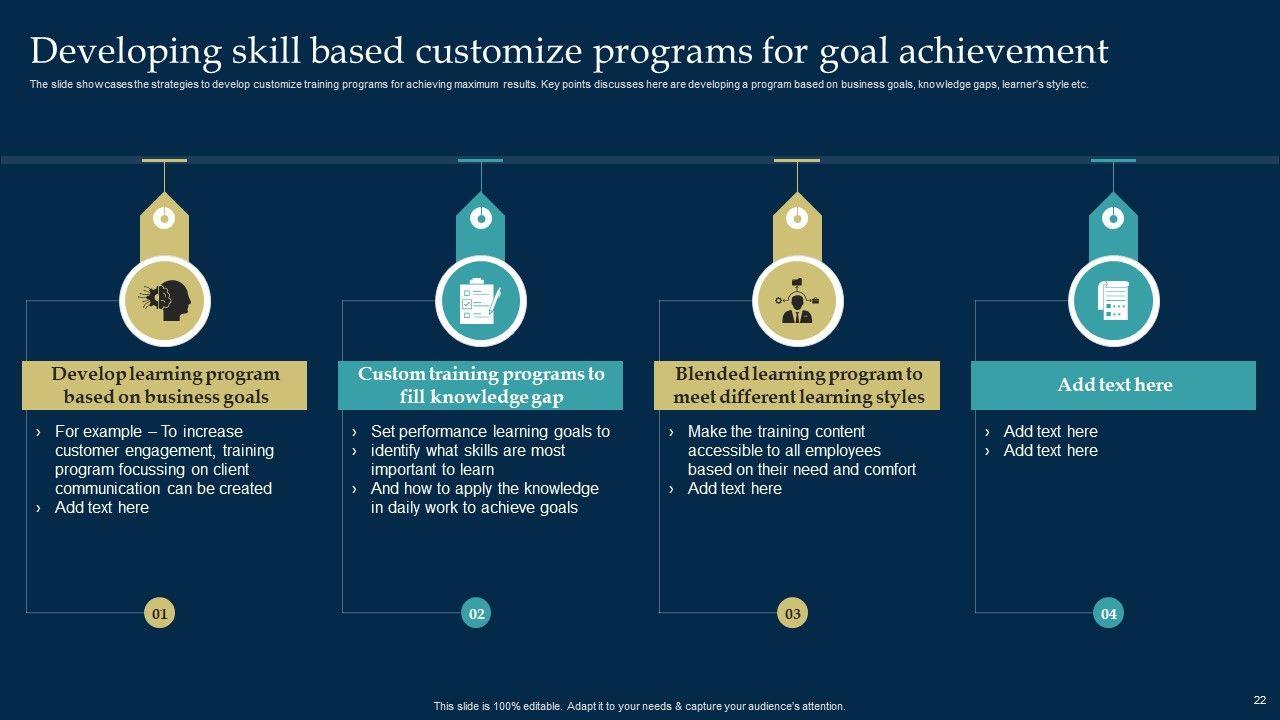 Developing skill based customize programs for goal achievement

The slide showcases the strategies to develop customize training programs for achieving maximum results. Key points discusses here are developing a program based on business goals, knowledge gaps, learner's style etc.

Develop learning program based on business goals

› For example – To increase customer engagement, training program focussing on client communication can be created
› Add text here

01

Custom training programs to fill knowledge gap

› Set performance learning goals to
› identify what skills are most important to learn
› And how to apply the knowledge in daily work to achieve goals

02

Blended learning program to meet different learning styles

› Make the training content accessible to all employees based on their need and comfort
› Add text here

03

Add text here

› Add text here
› Add text here

04

This slide is 100% editable. Adapt it to your needs & capture your audience's attention.

22